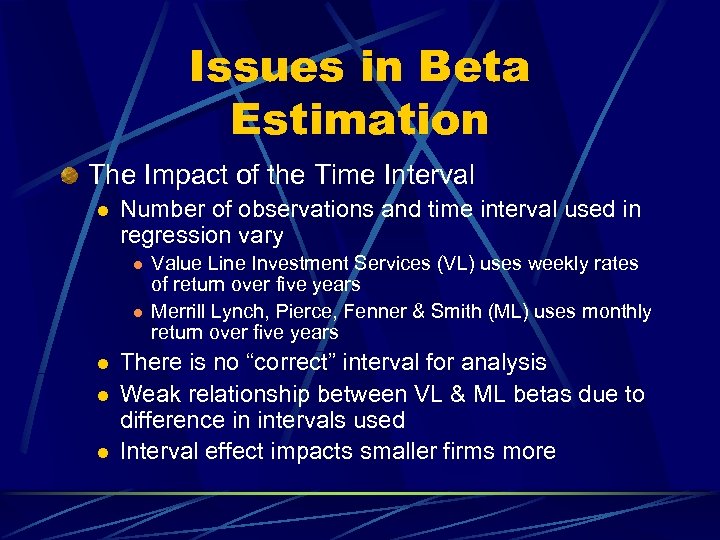 Issues in Beta Estimation

The Impact of the Time Interval

Number of observations and time interval used in regression vary

Value Line Investment Services (VL) uses weekly rates of return over five years

Merrill Lynch, Pierce, Fenner & Smith (ML) uses monthly return over five years

There is no “correct” interval for analysis

Weak relationship between VL & ML betas due to difference in intervals used

Interval effect impacts smaller firms more